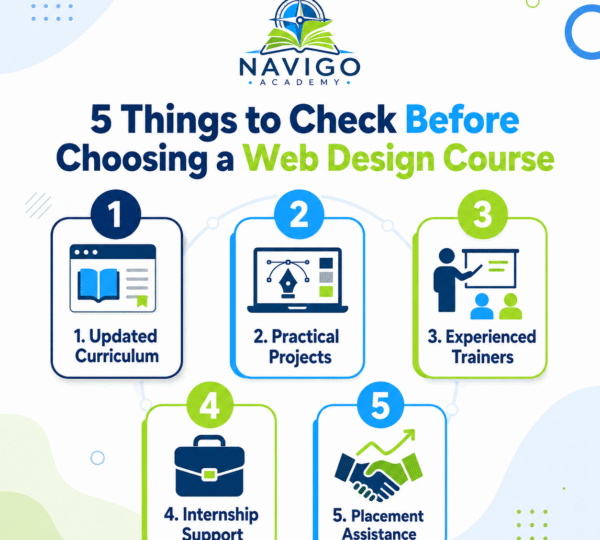 NAVIGO
ACADEMY

5 Things to Check Before Choosing a Web Design Course

1
1. Updated Curriculum

2
2. Practical Projects

3
3. Experienced Trainers

4
4. Internship Support

5
5. Placement Assistance